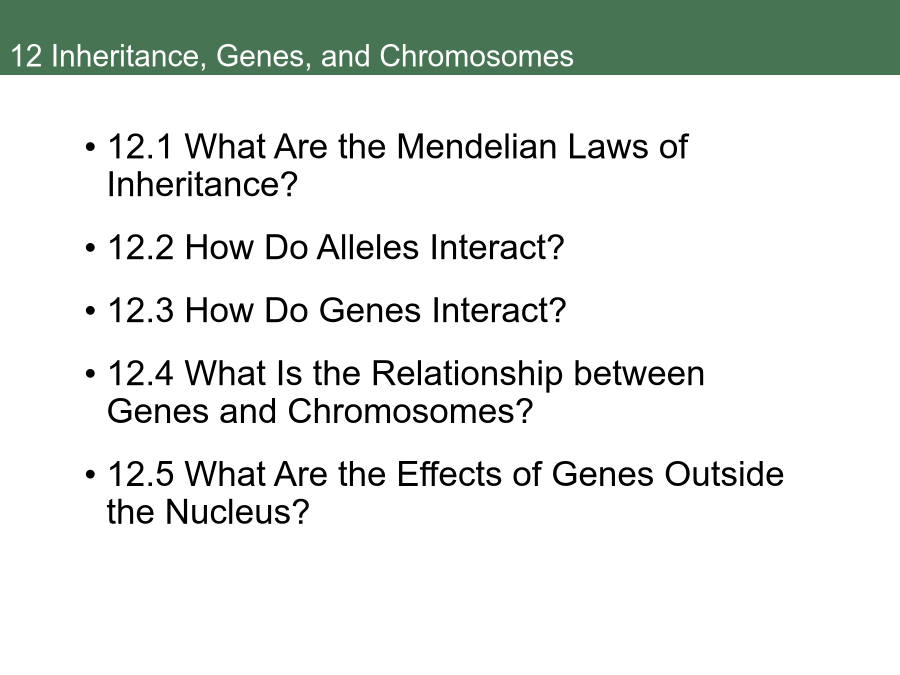 12 Inheritance, Genes, and Chromosomes

• 12.1 What Are the Mendelian Laws of Inheritance?

• 12.2 How Do Alleles Interact?

• 12.3 How Do Genes Interact?

• 12.4 What Is the Relationship between Genes and Chromosomes?

• 12.5 What Are the Effects of Genes Outside the Nucleus?